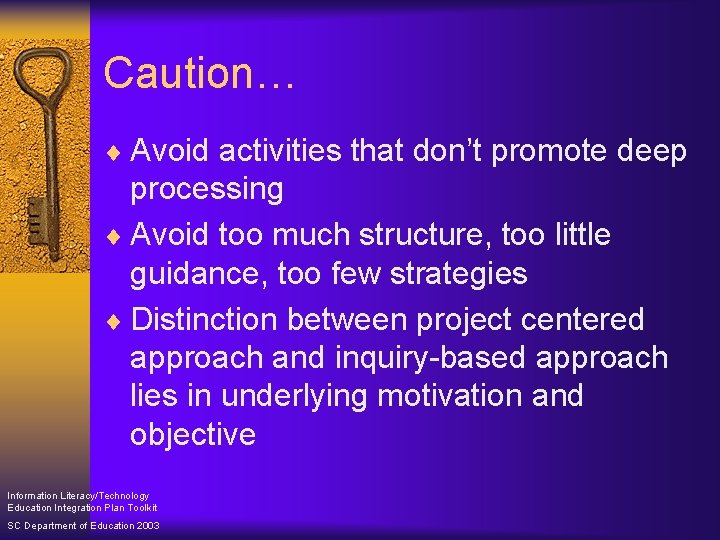 Caution…

♦ Avoid activities that don't promote deep processing

♦ Avoid too much structure, too little guidance, too few strategies

♦ Distinction between project centered approach and inquiry-based approach lies in underlying motivation and objective

Information Literacy/Technology Education Integration Plan Toolkit

SC Department of Education 2003